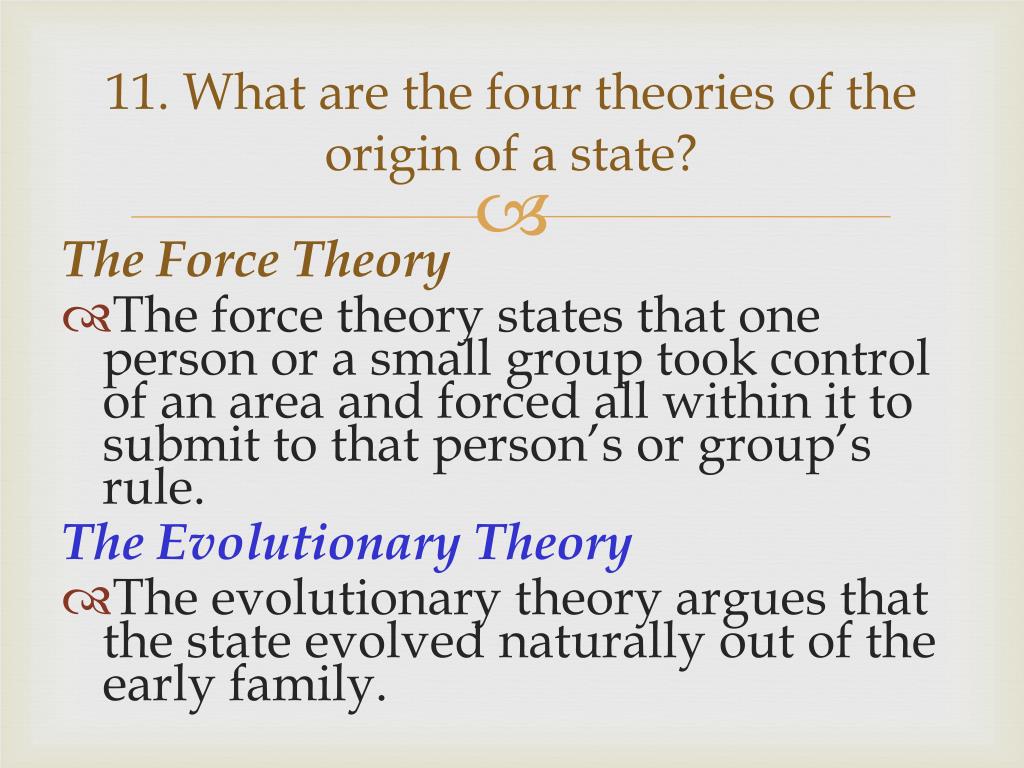 11. What are the four theories of the origin of a state?

The Force Theory

The force theory states that one person or a small group took control of an area and forced all within it to submit to that person's or group's rule.

The Evolutionary Theory

The evolutionary theory argues that the state evolved naturally out of the early family.